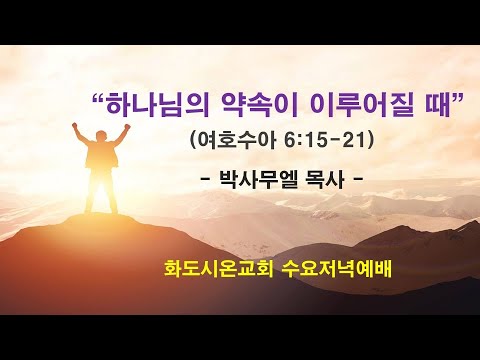 “하나님의 약속이 이루어질 때”

(여호수아 6:15-21)

- 박사무엘 목사 -

화도시온교회 수요저녁예배